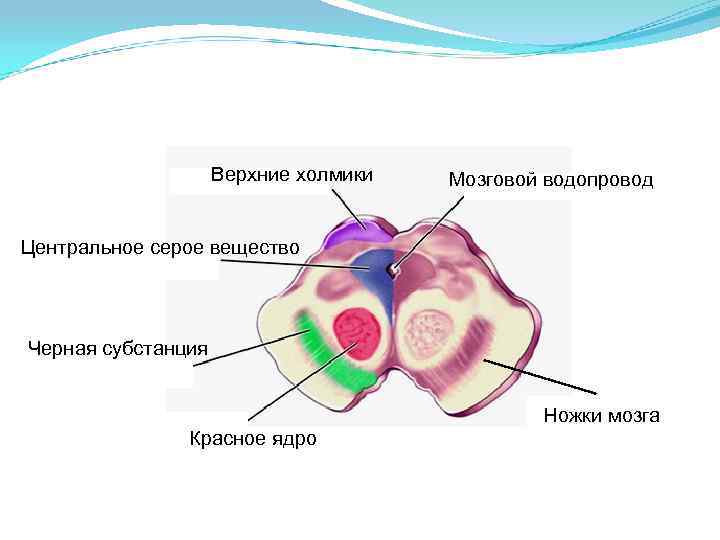 Верхние холмики

Мозговой водопровод

Центральное серое вещество

Черная субстанция

Красное ядро

Ножки мозга